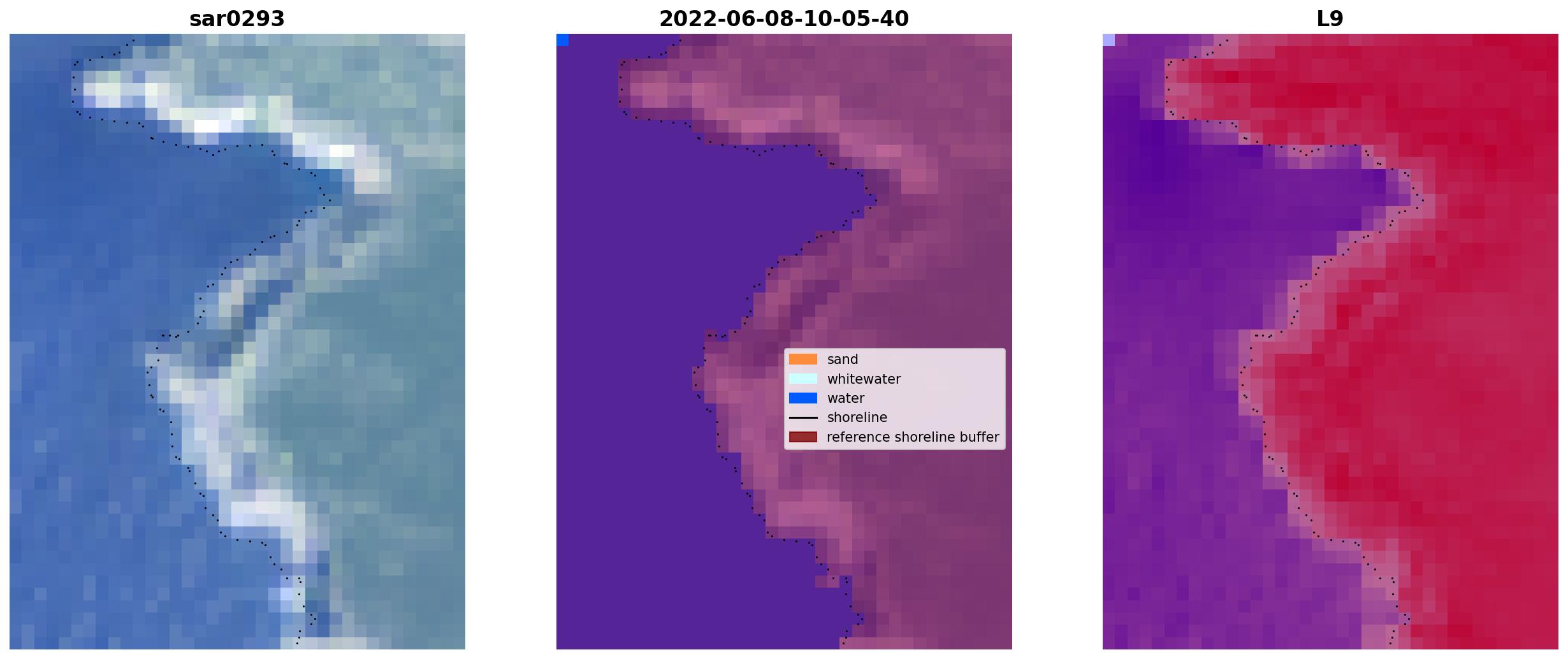 sar0293

2022-06-08-10-05-40

L9

sand
whitewater
water
shoreline
reference shoreline buffer